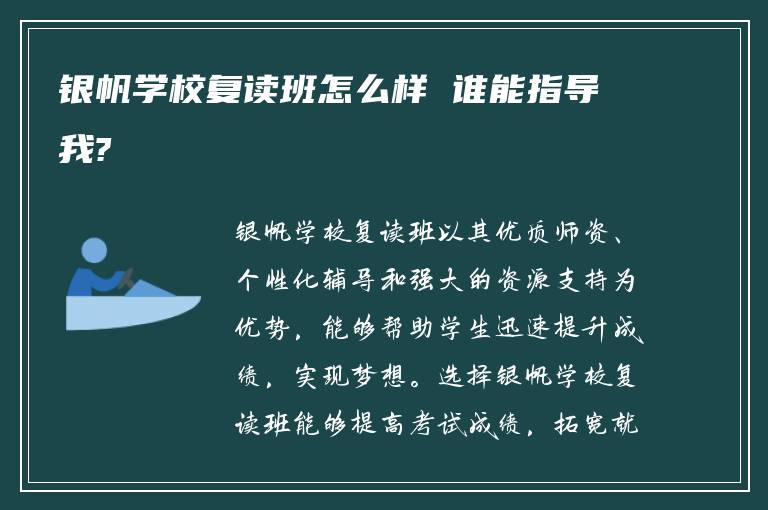 银帆学校复读班怎么样 谁能指导我?

银帆学校复读班以其优质师资、个性化辅导和强大的资源支持为优势，能够帮助学生迅速提升成绩，实现梦想。选择银帆学校复读班能够提高考试成绩，拓宽就